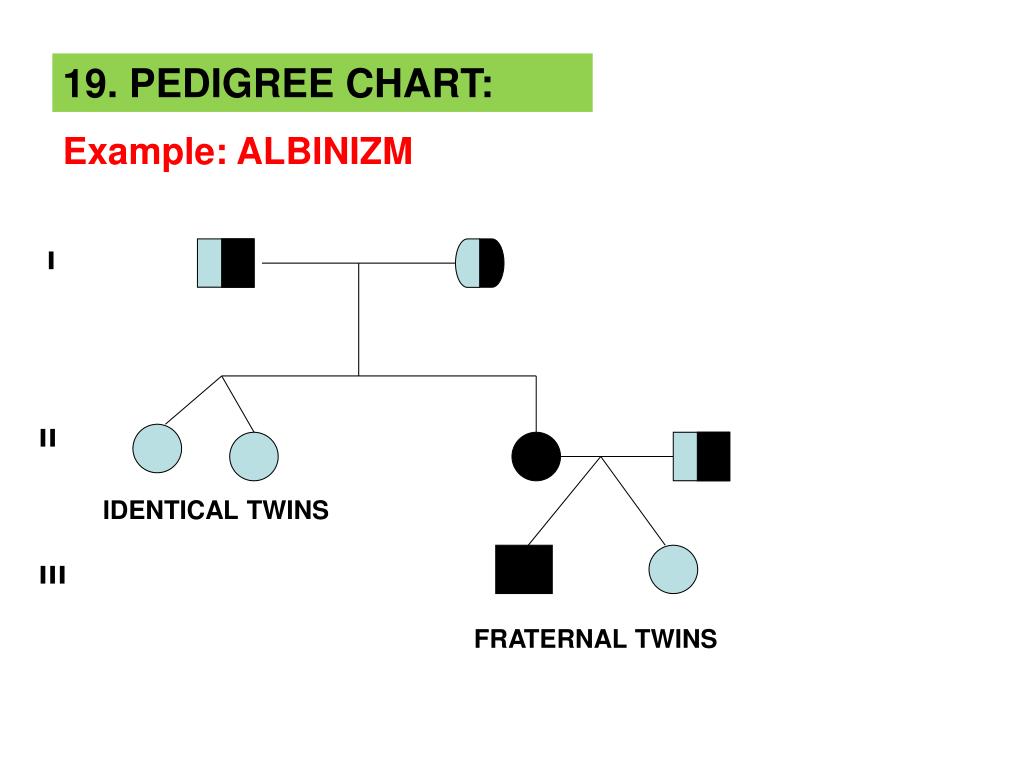 19. PEDIGREE CHART:

Example: ALBINIZM

I

II

IDENTICAL TWINS

III

FRATERNAL TWINS